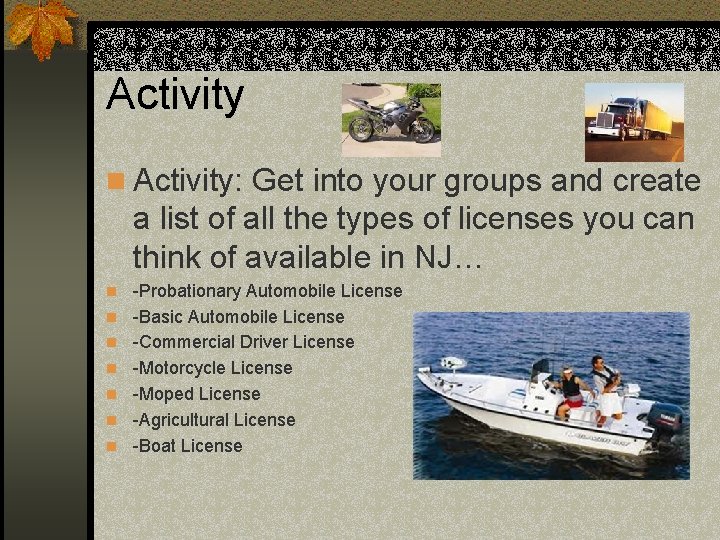 Activity

Activity: Get into your groups and create a list of all the types of licenses you can think of available in NJ…

-Probationary Automobile License
-Basic Automobile License
-Commercial Driver License
-Motorcycle License
-Moped License
-Agricultural License
-Boat License